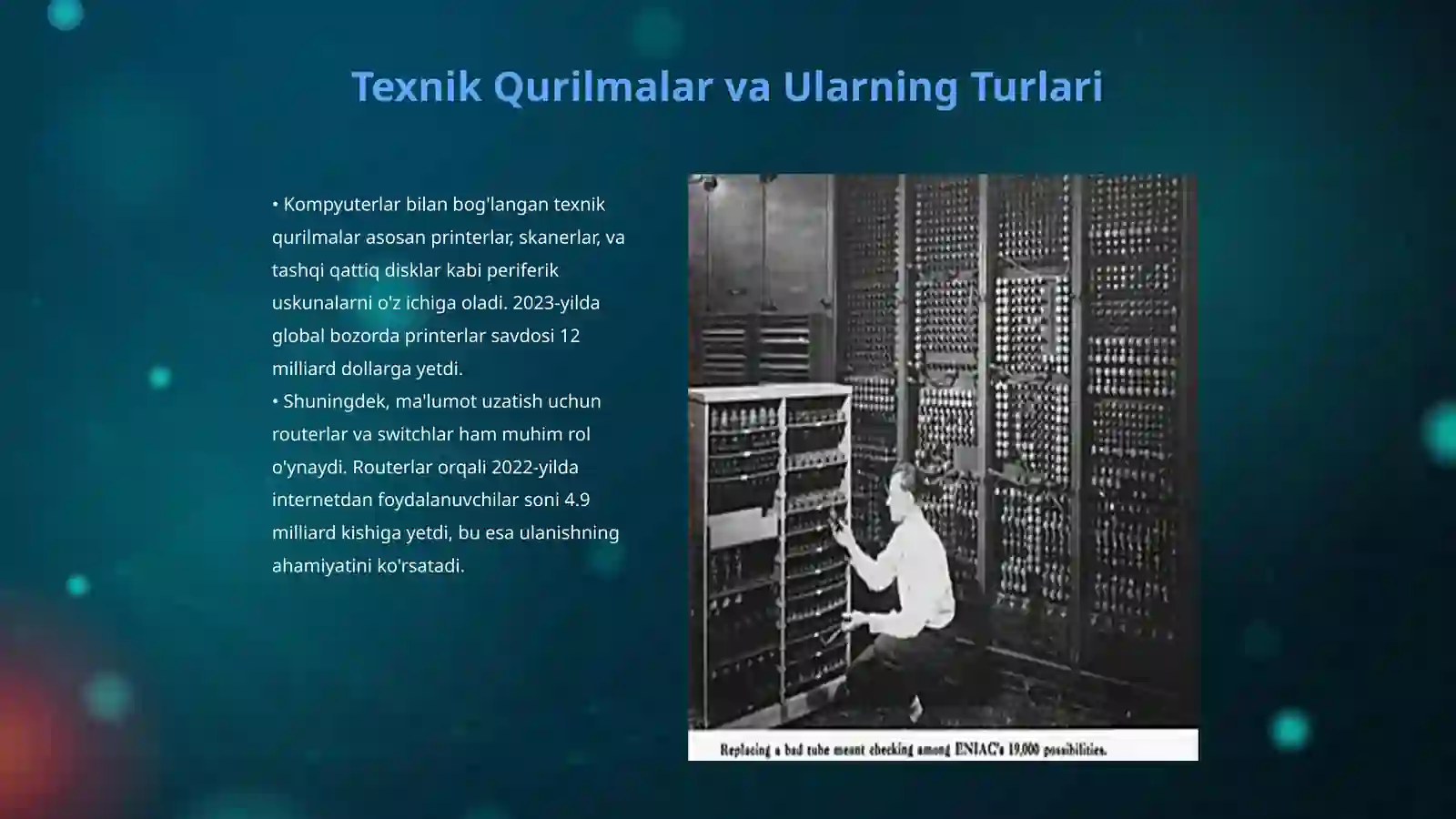 Texnik Qurilmalar va Ularning Turlari

• Kompyuterlar bilan bog'langan texnik qurilmalar asosan printerlar, skanerlar, va tashqi qattiq disklar kabi periferik uskunalarni o'z ichiga oladi. 2023-yilda global bozorda printerlar savdosi 12 milliard dollarga yetdi.
• Shuningdek, ma'lumot uzatish uchun routerlar va switchlar ham muhim rol o'ynaydi. Routerlar orqali 2022-yilda internetdan foydalanuvchilar soni 4.9 milliard kishiga yetdi, bu esa ulanishning ahamiyatini ko'rsatadi.

Replacing a bad tube meant checking among ENIAC's 19,000 possibilities.